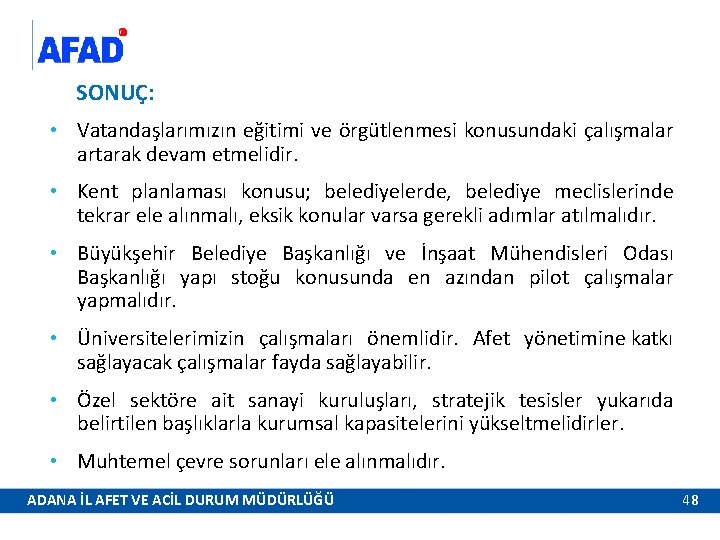 AFAD

SONUÇ:

• Vatandaşlarımızın eğitimi ve örgütlenmesi konusundaki çalışmalar artarak devam etmelidir.

• Kent planlaması konusu; belediyelerde, belediye meclislerinde tekrar ele alınmalı, eksik konular varsa gerekli adımlar atılmalıdır.

• Büyükşehir Belediye Başkanlığı ve İnşaat Mühendisleri Odası Başkanlığı yapı stoğu konusunda en azından pilot çalışmalar yapmalıdır.

• Üniversitelerimizin çalışmaları önemlidir. Afet yönetimine katkı sağlayacak çalışmalar fayda sağlayabilir.

• Özel sektöre ait sanayi kuruluşları, stratejik tesisler yukarıda belirtilen başlıklarla kurumsal kapasitelerini yükseltmelidirler.

• Muhtemel çevre sorunları ele alınmalıdır.

ADANA İL AFET VE ACİL DURUM MÜDÜRLÜĞÜ 48